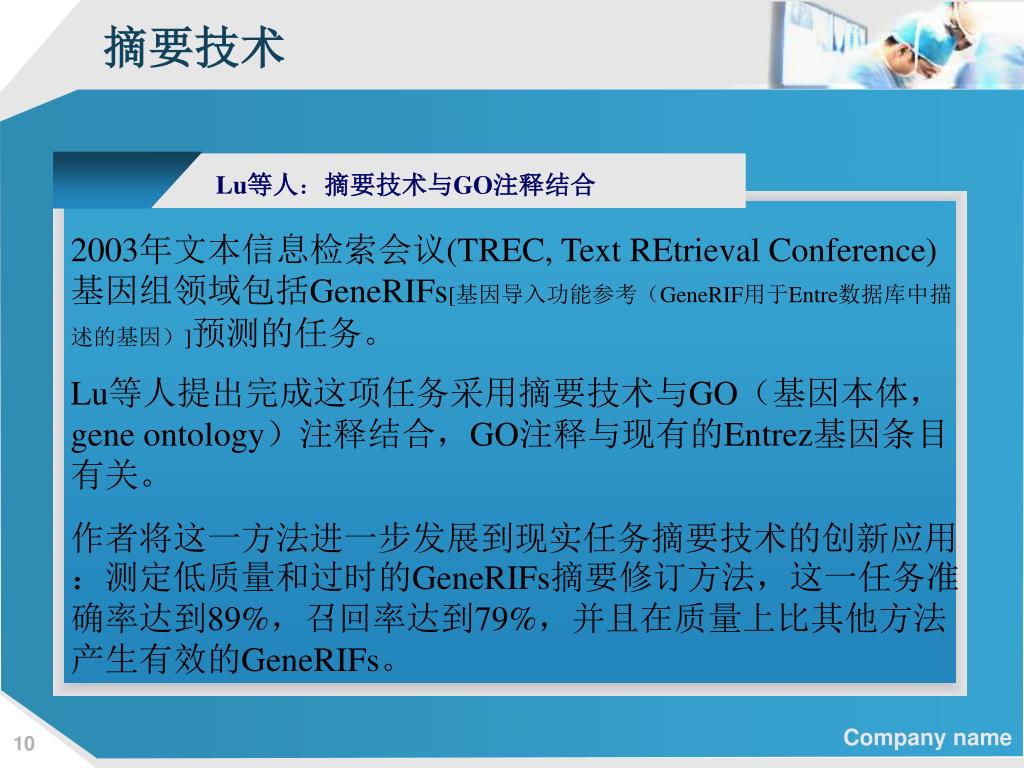 摘要技术

Lu等人：摘要技术与GO注释结合

2003年文本信息检索会议(TREC, Text REtrieval Conference)基因组领域包括GeneRIFs[基因导入功能参考（GeneRIF用于Entre数据库中描述的基因）]预测的任务。

Lu等人提出完成这项任务采用摘要技术与GO（基因本体，gene ontology）注释结合，GO注释与现有的Entrez基因条目有关。

作者将这一方法进一步发展到现实任务摘要技术的创新应用：测定低质量和过时的GeneRIFs摘要修订方法，这一任务准确率达到89%，召回率达到79%，并且在质量上比其他方法产生有效的GeneRIFs。

10

Company name